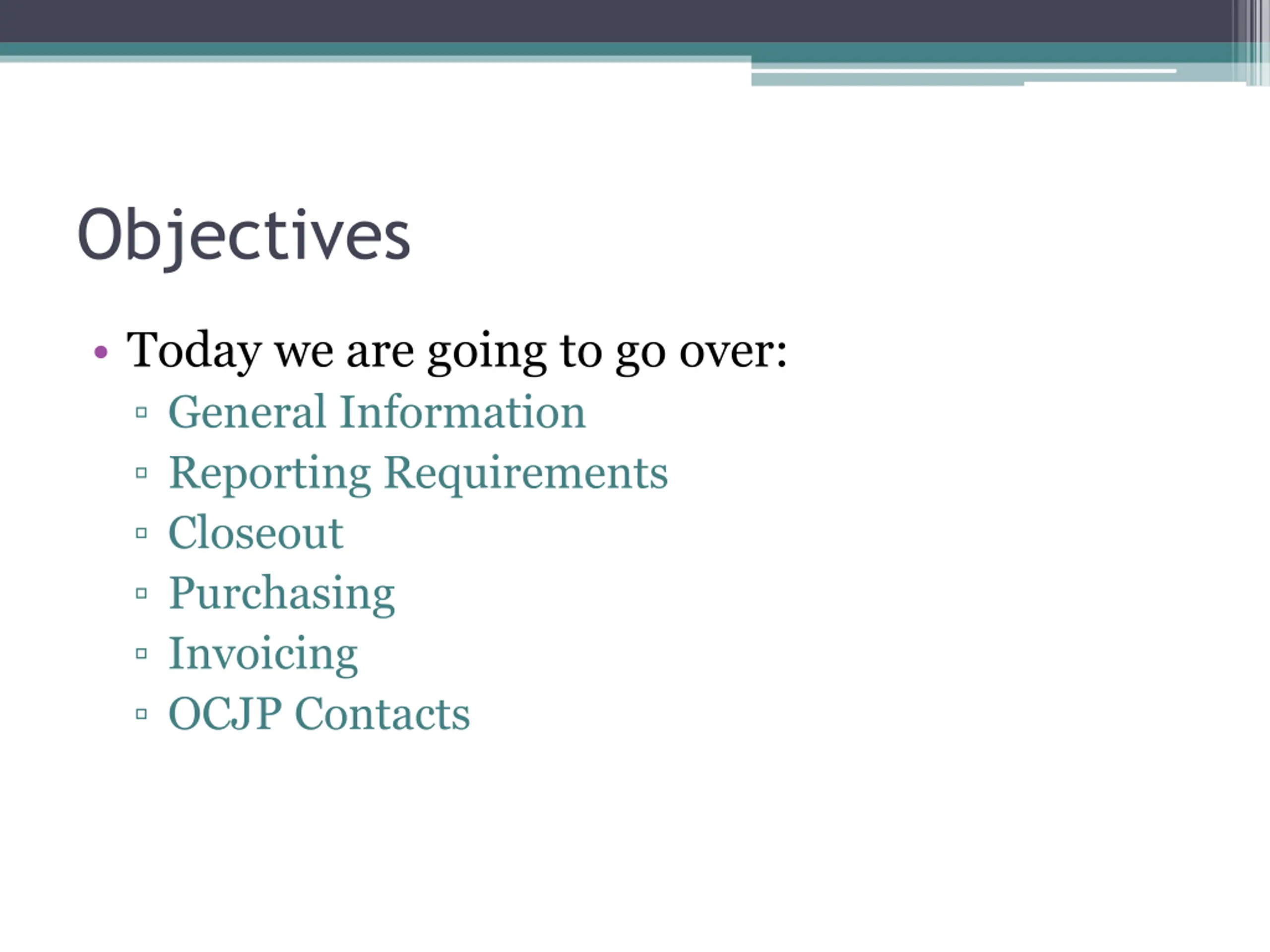 Objectives

• Today we are going to go over:
▫ General Information
▫ Reporting Requirements
▫ Closeout
▫ Purchasing
▫ Invoicing
▫ OCJP Contacts